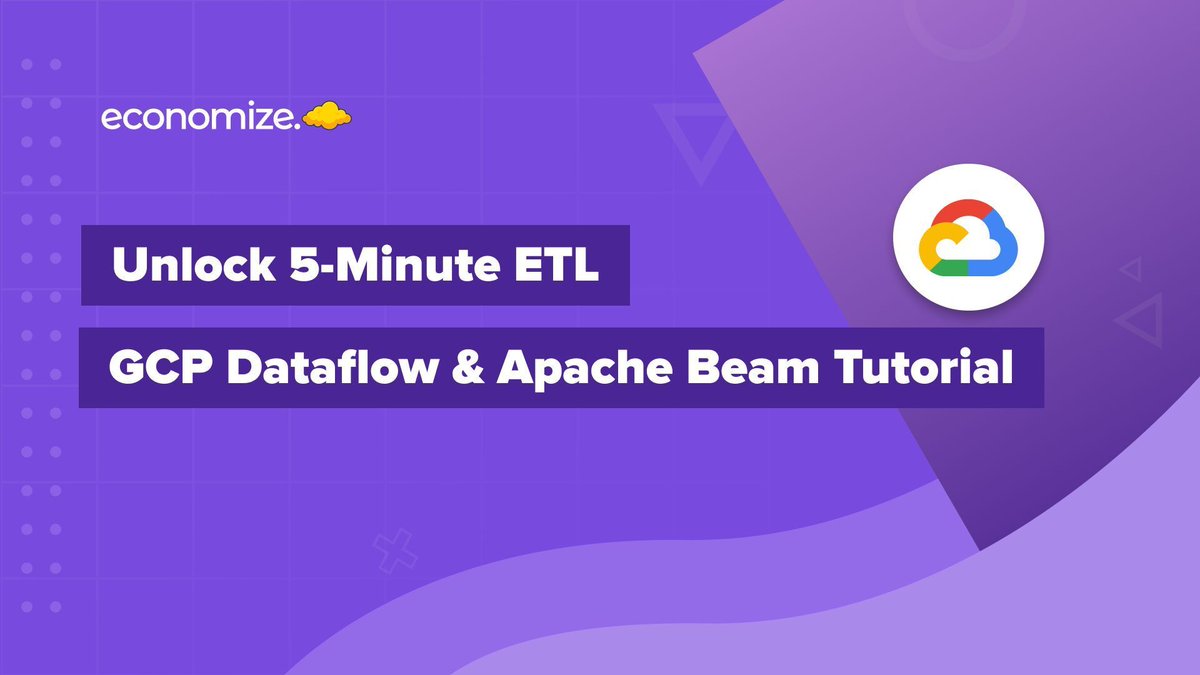 economize.

Unlock 5-Minute ETL

GCP Dataflow & Apache Beam Tutorial